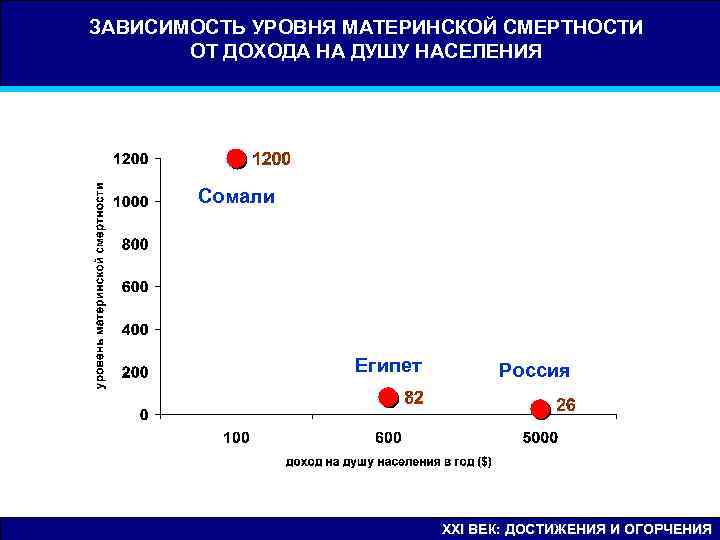 ЗАВИСИМОСТЬ УРОВНЯ МАТЕРИНСКОЙ СМЕРТНОСТИ ОТ ДОХОДА НА ДУШУ НАСЕЛЕНИЯ

уровень материнской смертности

1200
1000
800
600
400
200
0

1200
Сомали

Египет
82

Россия
26

100
600
5000

доход на душу населения в год ($)

XXI ВЕК: ДОСТИЖЕНИЯ И ОГОРЧЕНИЯ